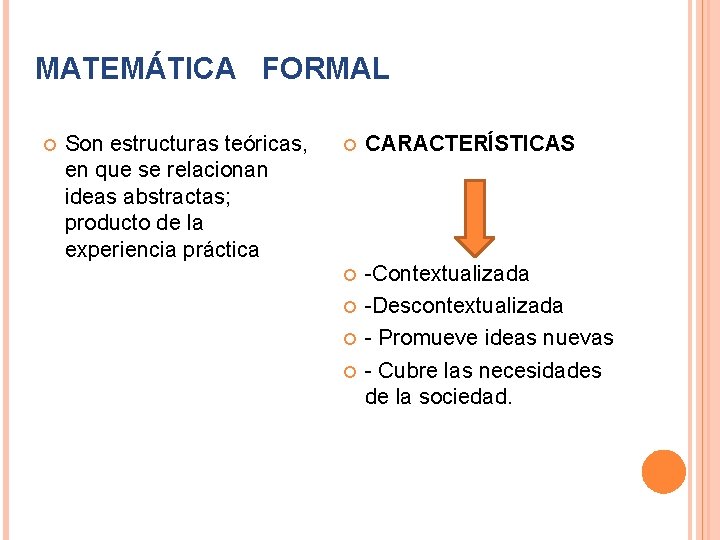 MATEMÁTICA FORMAL

Son estructuras teóricas, en que se relacionan ideas abstractas; producto de la experiencia práctica

CARACTERÍSTICAS

-Contextualizada

-Descontextualizada

- Promueve ideas nuevas

- Cubre las necesidades de la sociedad.